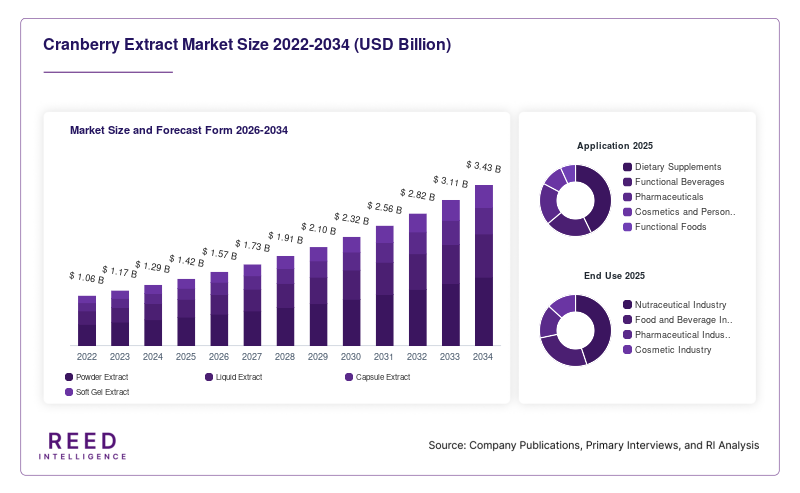 Cranberry Extract Market Size 2022-2034 (USD Billion)

Market Size and Forecast Form 2026-2034

$ 1.06 B
$ 1.17 B
$ 1.29 B
$ 1.42 B
$ 1.57 B
$ 1.73 B
$ 1.91 B
$ 2.10 B
$ 2.32 B
$ 2.56 B
$ 2.82 B
$ 3.11 B
$ 3.43 B

2022 2023 2024 2025 2026 2027 2028 2029 2030 2031 2032 2033 2034

Powder Extract
Liquid Extract
Capsule Extract
Soft Gel Extract

Application 2025

Dietary Supplements
Functional Beverages
Pharmaceuticals
Cosmetics and Person..
Functional Foods

End Use 2025

Nutraceutical Industry
Food and Beverage In..
Pharmaceutical Indus..
Cosmetic Industry

REED
INTELLIGENCE

Source: Company Publications, Primary Interviews, and RI Analysis